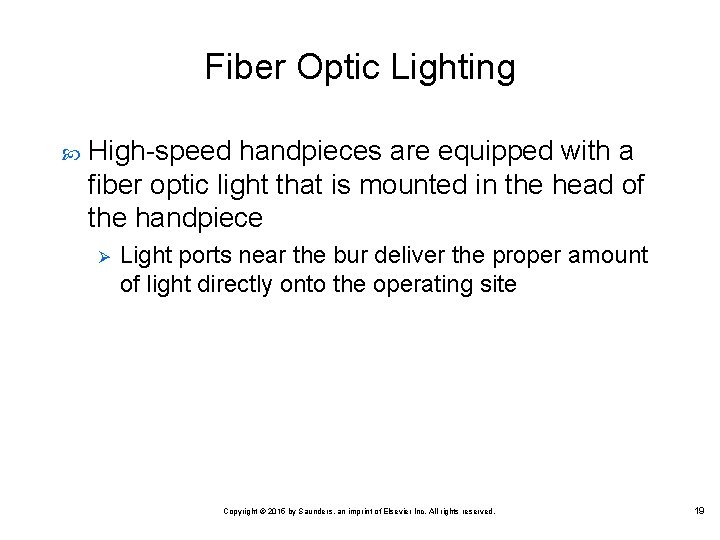 Fiber Optic Lighting

High-speed handpieces are equipped with a fiber optic light that is mounted in the head of the handpiece

Light ports near the bur deliver the proper amount of light directly onto the operating site

Copyright © 2015 by Saunders, an imprint of Elsevier Inc. All rights reserved.

19